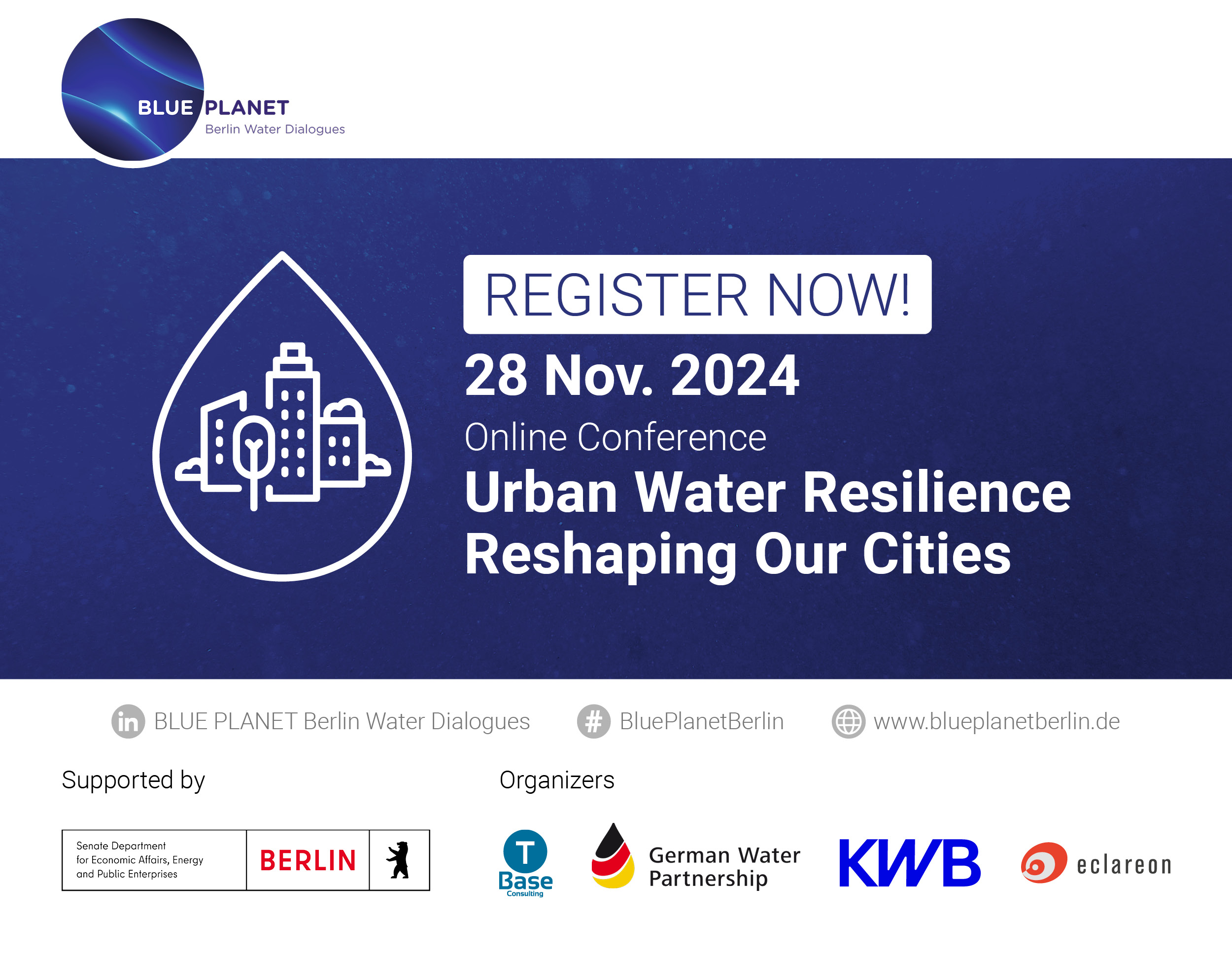 BLUE PLANET
Berlin Water Dialogues

REGISTER NOW!

28 Nov. 2024

Online Conference

Urban Water Resilience
Reshaping Our Cities

in BLUE PLANET Berlin Water Dialogues # BluePlanetBerlin www.blueplanetberlin.de

Supported by

Senate Department for Economic Affairs, Energy and Public Enterprises BERLIN

Organizers

T Base Consulting

German Water Partnership

KWB

eclareon